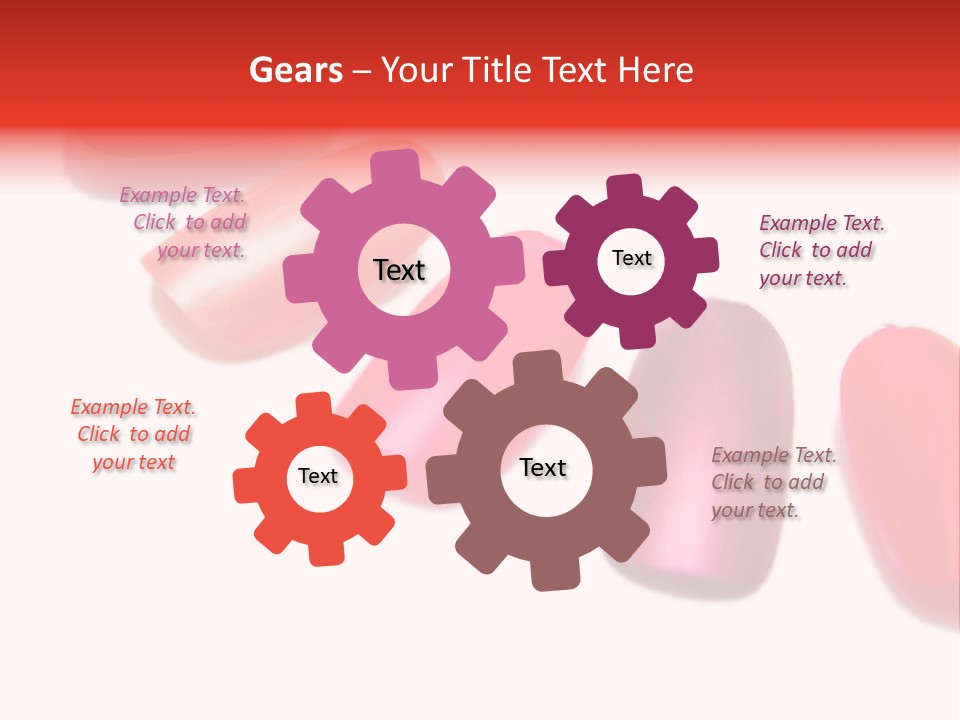 Gears – Your Title Text Here

Example Text. Click to add your text.

Text

Text

Example Text. Click to add your text.

Example Text. Click to add your text

Text

Text

Example Text. Click to add your text.